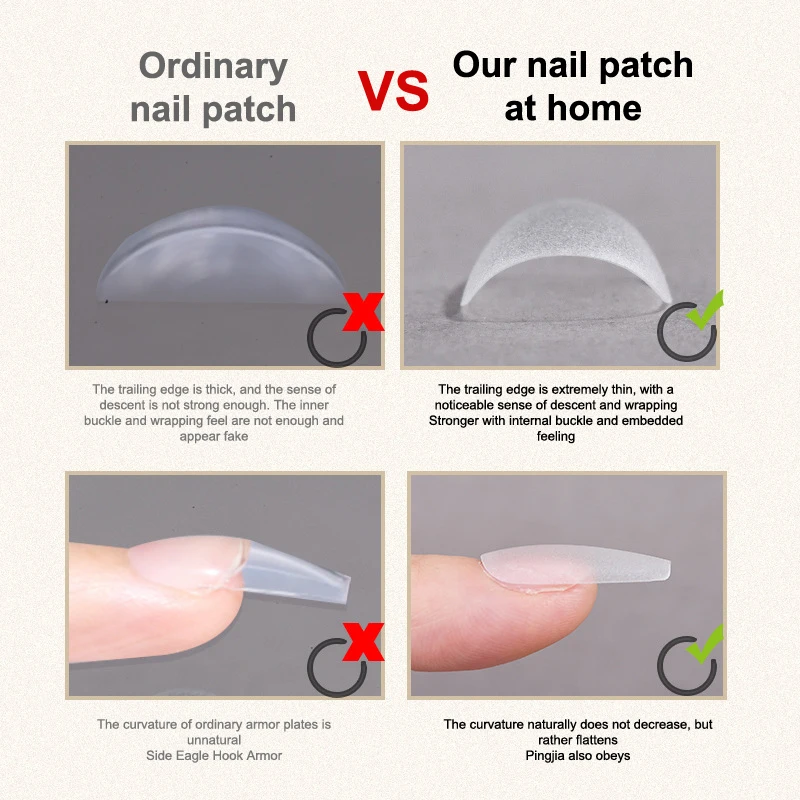 Ordinary nail patch

VS

Our nail patch at home

The trailing edge is thick, and the sense of descent is not strong enough. The inner buckle and wrapping feel are not enough and appear fake

The trailing edge is extremely thin, with a noticeable sense of descent and wrapping Stronger with internal buckle and embedded feeling

The curvature of ordinary armor plates is unnatural
Side Eagle Hook Armor

The curvature naturally does not decrease, but rather flattens
Pingjia also obeys